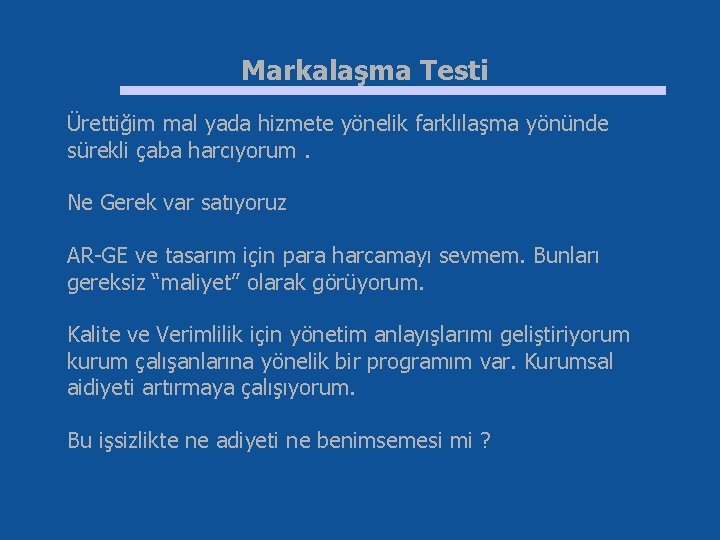 Markalaşma Testi

Ürettiğim mal yada hizmete yönelik farklılaşma yönünde sürekli çaba harcıyorum .

Ne Gerek var satıyoruz

AR-GE ve tasarım için para harcamayı sevmem. Bunları gereksiz “maliyet” olarak görüyorum.

Kalite ve Verimlilik için yönetim anlayışlarımı geliştiriyorum kurum çalışanlarına yönelik bir programım var. Kurumsal aidiyeti artırmaya çalışıyorum.

Bu işsizlikte ne adiyeti ne benimsemesi mi ?